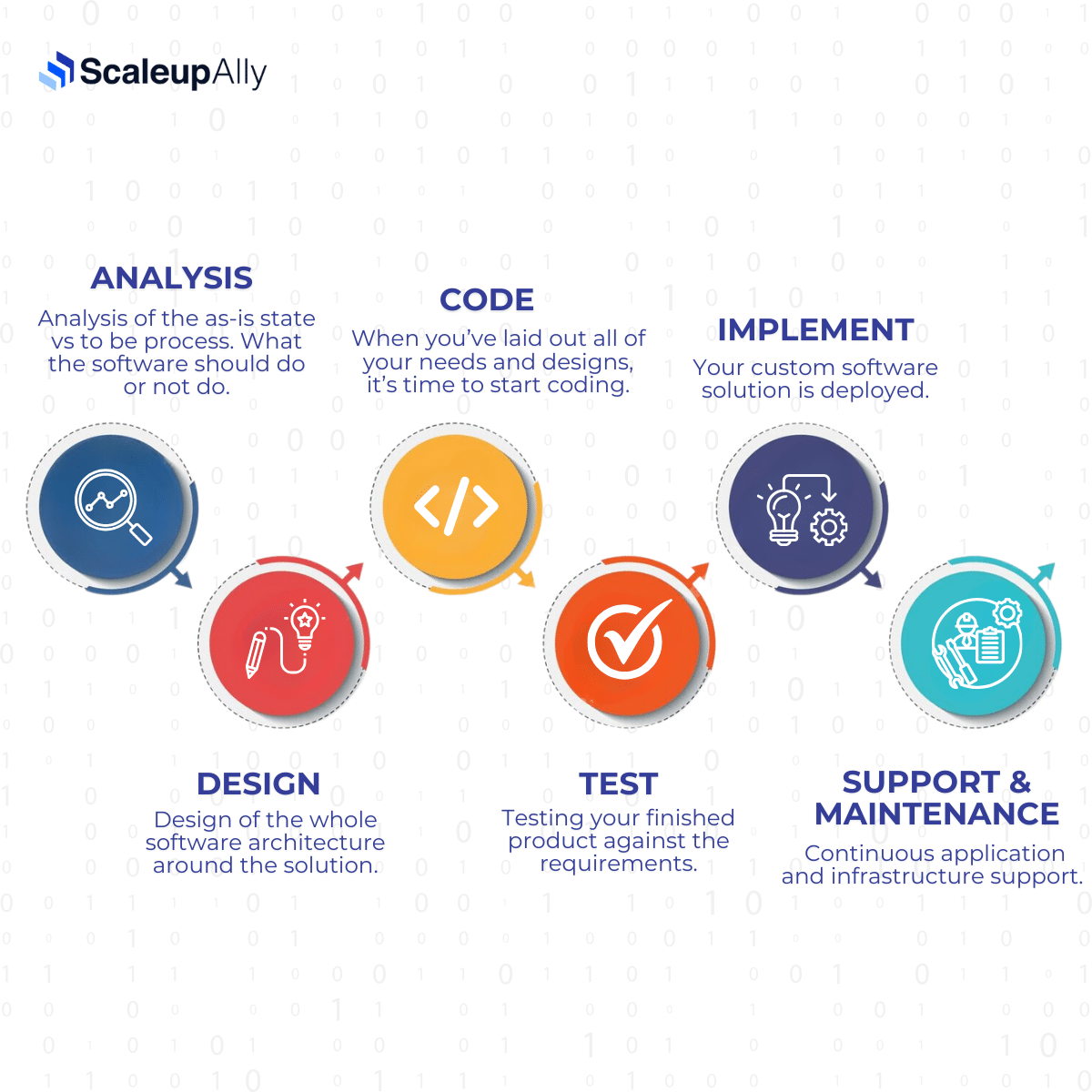 ScaleupAlly

ANALYSIS
Analysis of the as-is state vs to be process. What the software should do or not do.

CODE
When you've laid out all of your needs and designs, it's time to start coding.

IMPLEMENT
Your custom software solution is deployed.

DESIGN
Design of the whole software architecture around the solution.

TEST
Testing your finished product against the requirements.

SUPPORT & MAINTENANCE
Continuous application and infrastructure support.